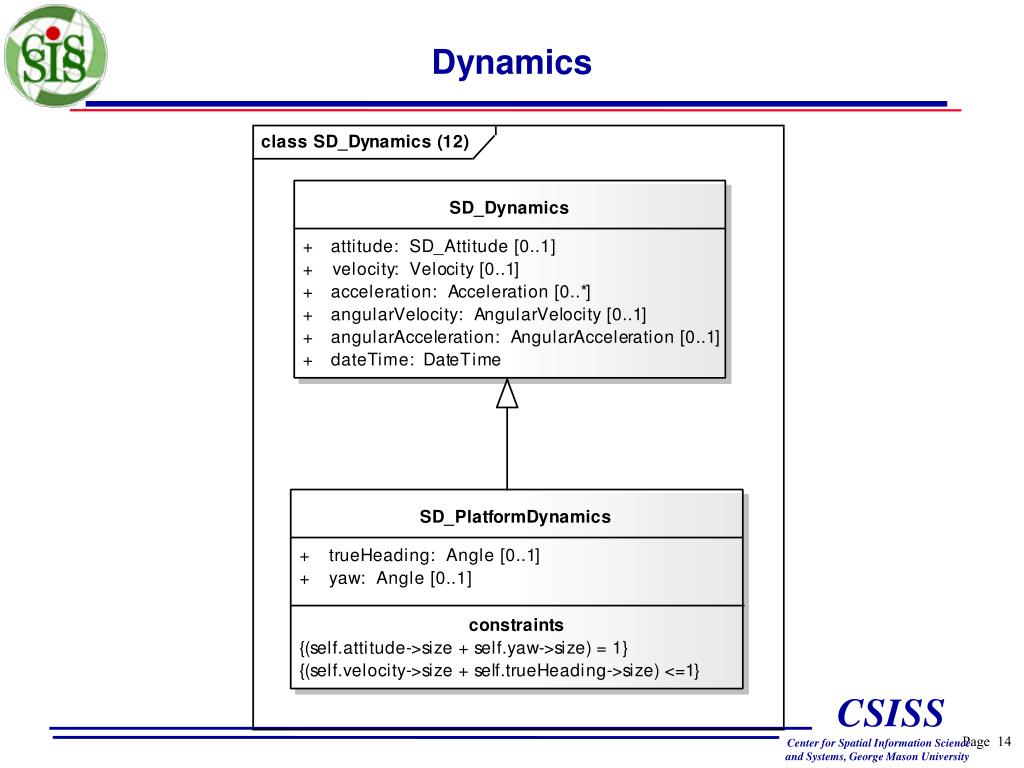 SIS

Dynamics

class SD_Dynamics (12)

SD_Dynamics

+ attitude: SD_Attitude [0..1]
+ velocity: Velocity [0..1]
+ acceleration: Acceleration [0..*]
+ angularVelocity: AngularVelocity [0..1]
+ angularAcceleration: AngularAcceleration [0..1]
+ dateTime: DateTime

SD_PlatformDynamics

+ trueHeading: Angle [0..1]
+ yaw: Angle [0..1]

constraints

{(self.attitude->size + self.yaw->size) = 1}
{(self.velocity->size + self.trueHeading->size) <=1}

CSISS

Center for Spatial Information Science and Systems, George Mason University

Page 14